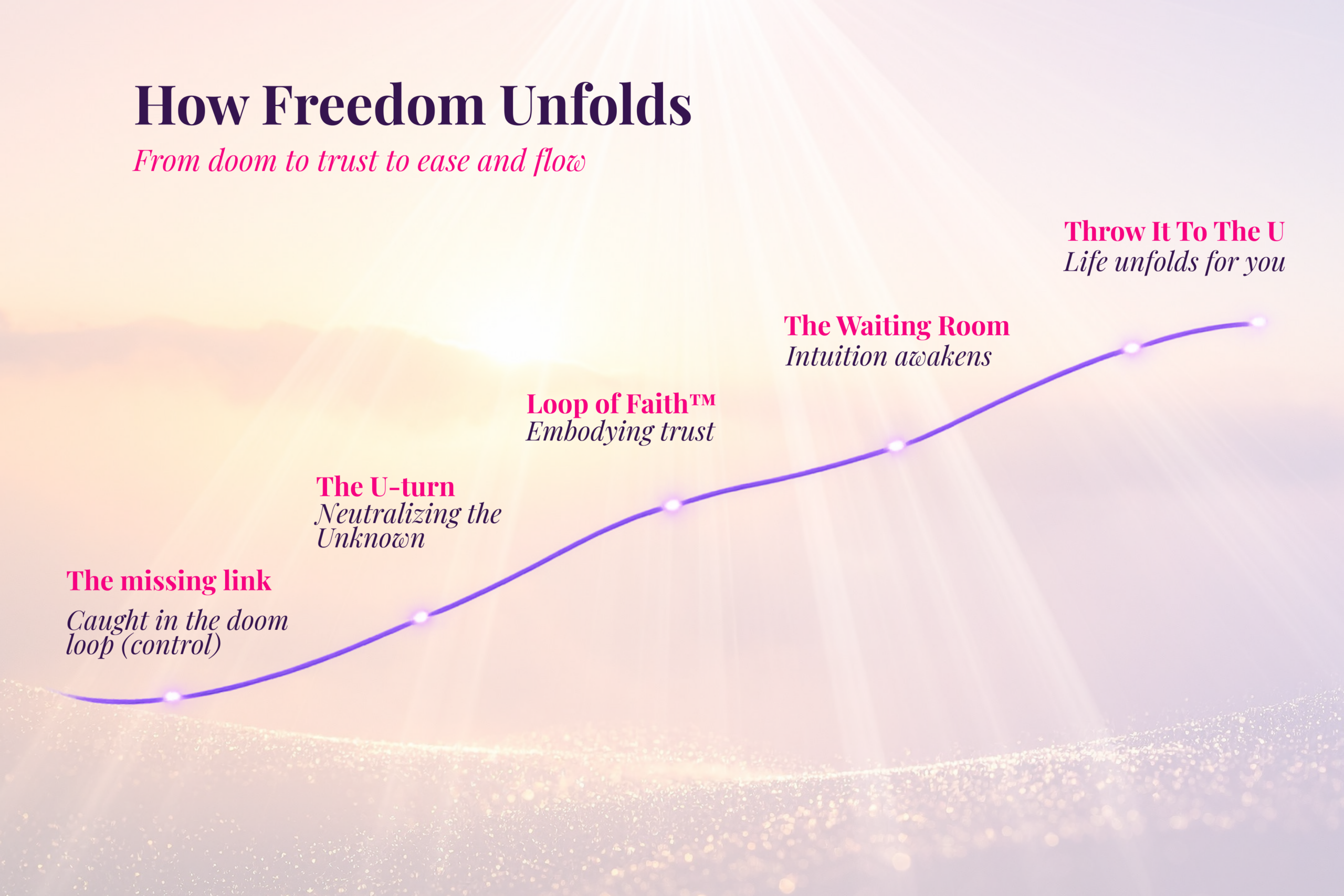 How Freedom Unfolds

From doom to trust to ease and flow

The missing link
Caught in the doom loop (control)

The U-turn
Neutralizing the Unknown

Loop of Faith™
Embodying trust

The Waiting Room
Intuition awakens

Throw It To The U
Life unfolds for you